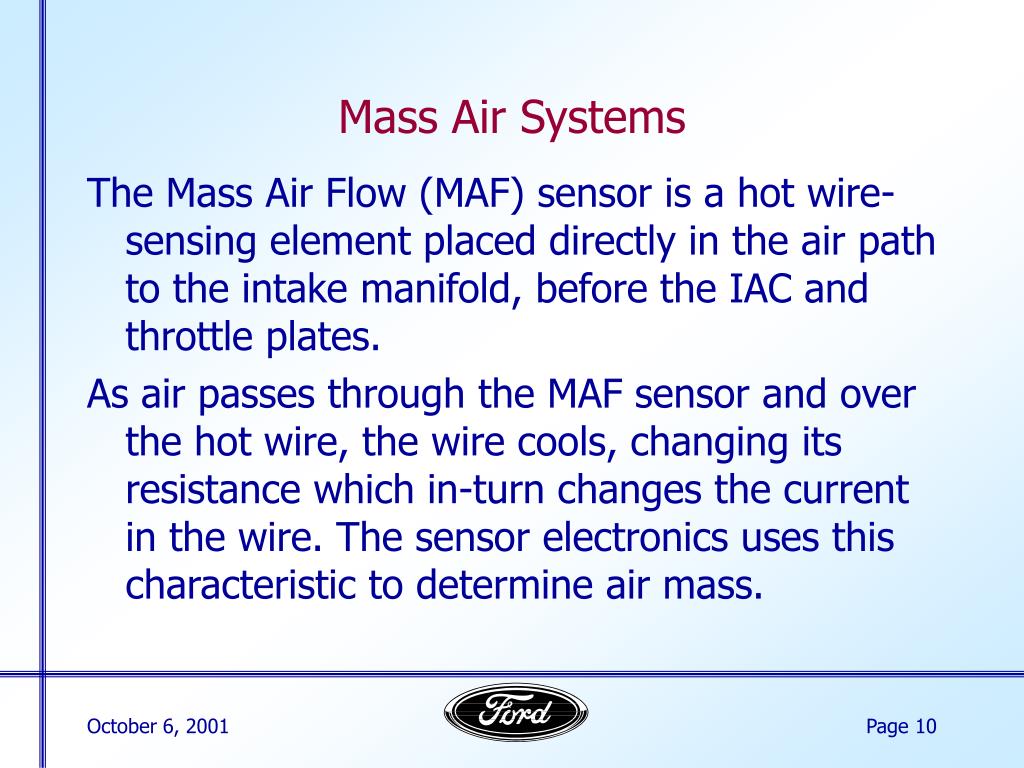 Mass Air Systems

The Mass Air Flow (MAF) sensor is a hot wire-sensing element placed directly in the air path to the intake manifold, before the IAC and throttle plates.

As air passes through the MAF sensor and over the hot wire, the wire cools, changing its resistance which in-turn changes the current in the wire. The sensor electronics uses this characteristic to determine air mass.

October 6, 2001

Ford

Page 10